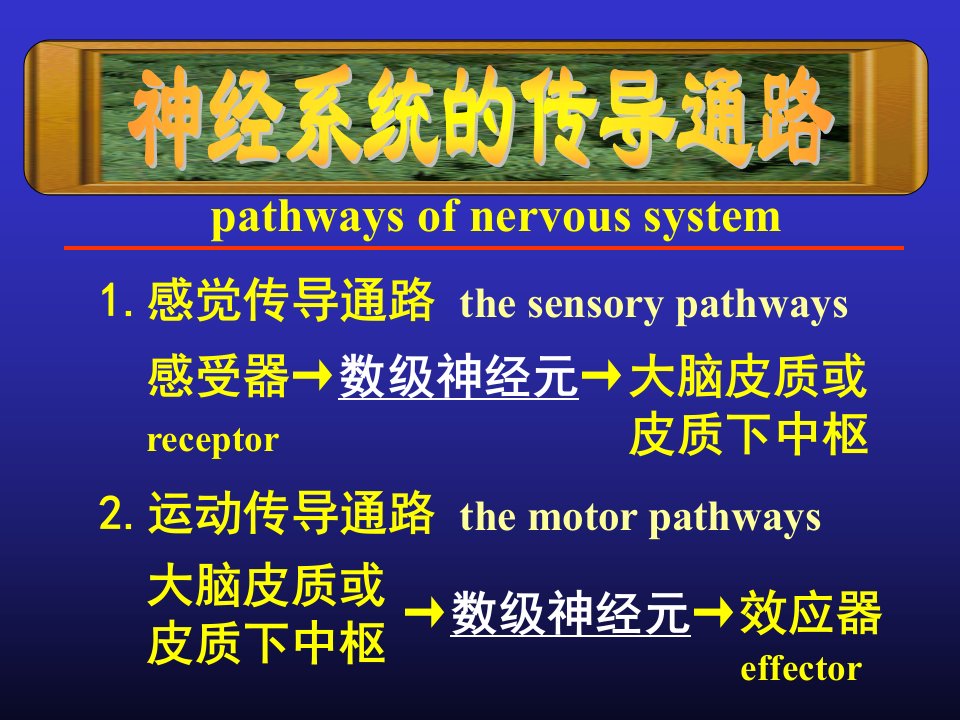 神经系统的传导通路

pathways of nervous system

1. 感觉传导通路 the sensory pathways

感受器→数级神经元→大脑皮质或皮质下中枢

receptor

2. 运动传导通路 the motor pathways

大脑皮质或皮质下中枢 →数级神经元→效应器

effector